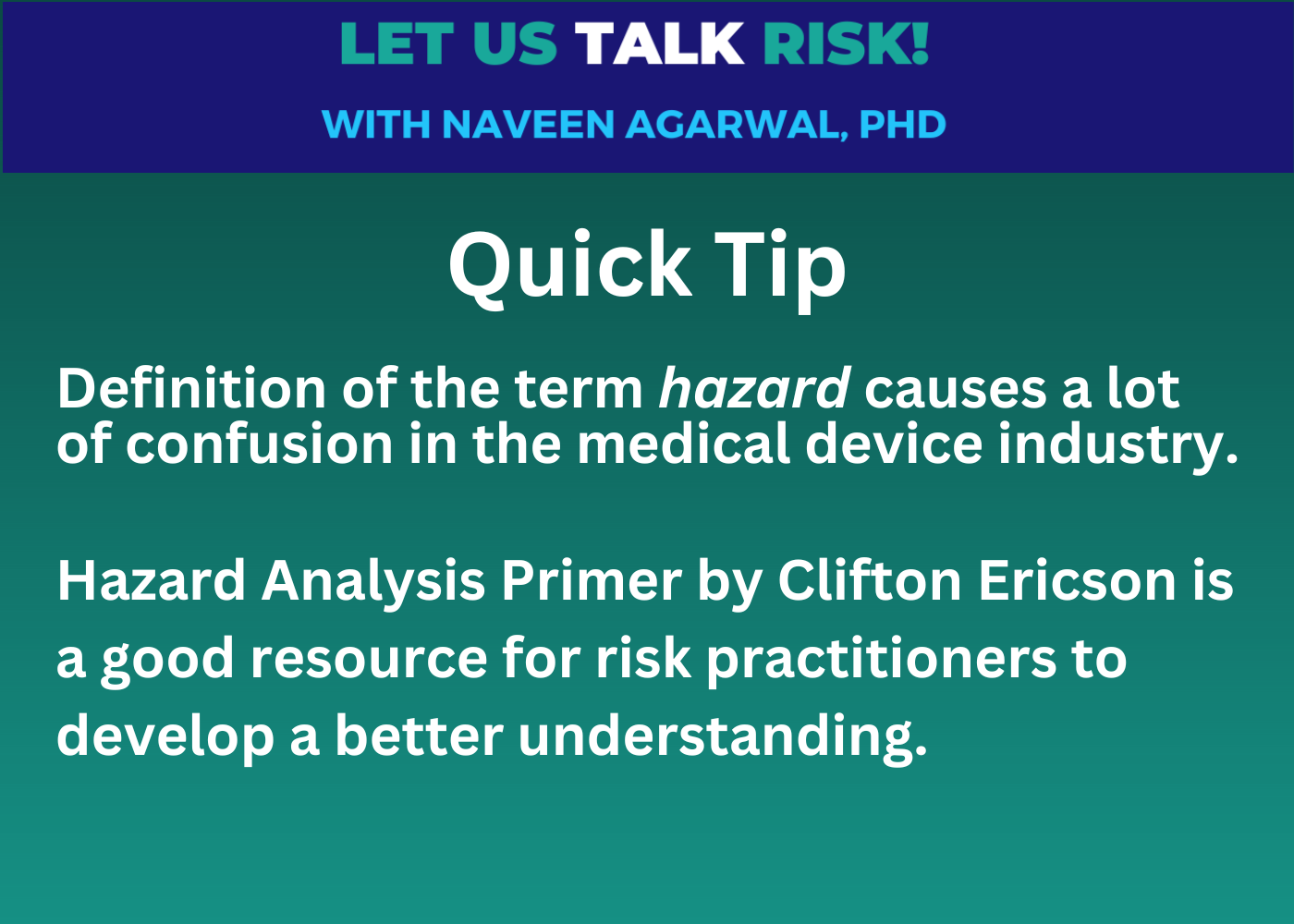 LET US TALK RISK!

WITH NAVEEN AGARWAL, PHD

Quick Tip

Definition of the term hazard causes a lot of confusion in the medical device industry.

Hazard Analysis Primer by Clifton Ericson is a good resource for risk practitioners to develop a better understanding.